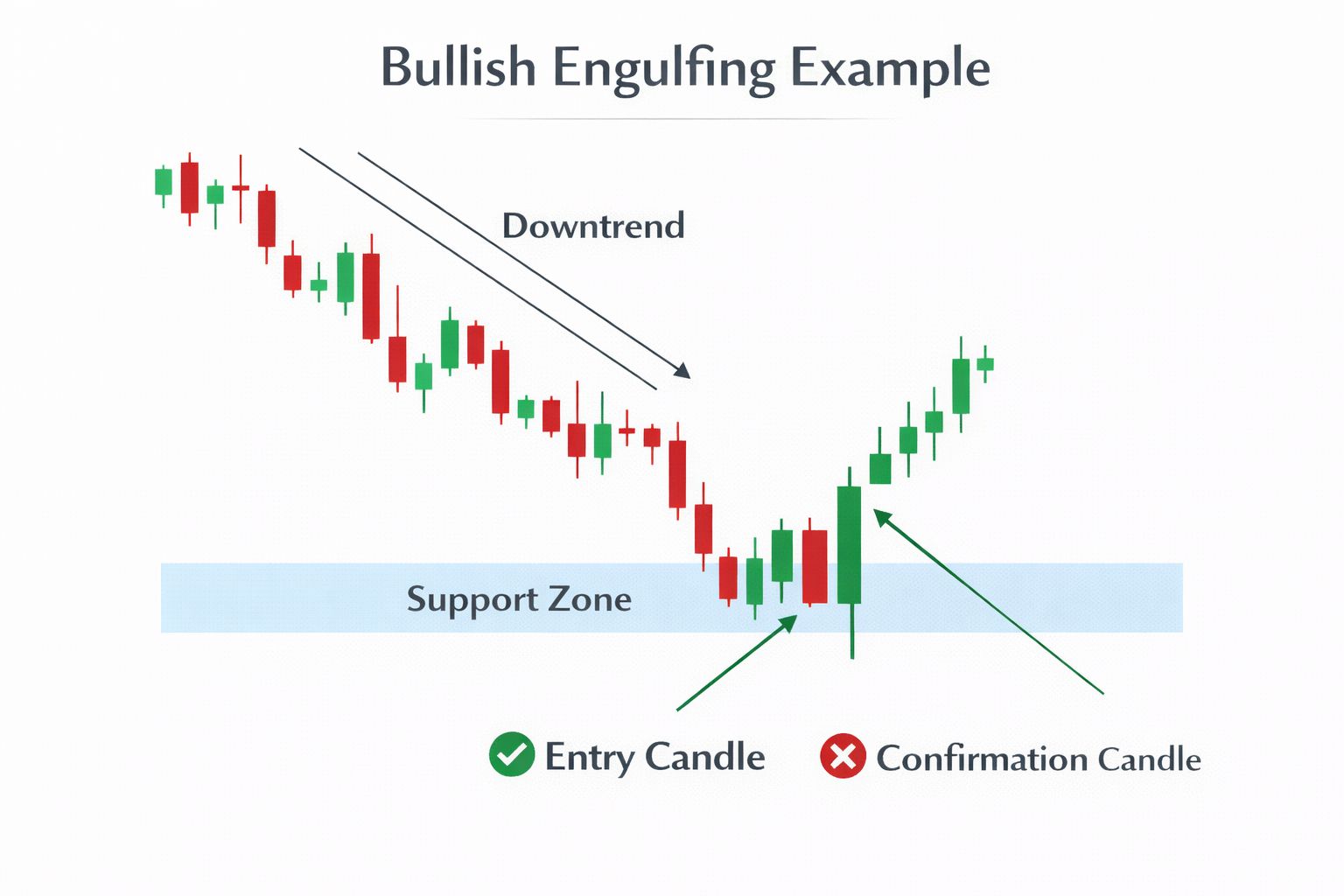 Bullish Engulfing Example

Downtrend

Support Zone

Entry Candle

Confirmation Candle